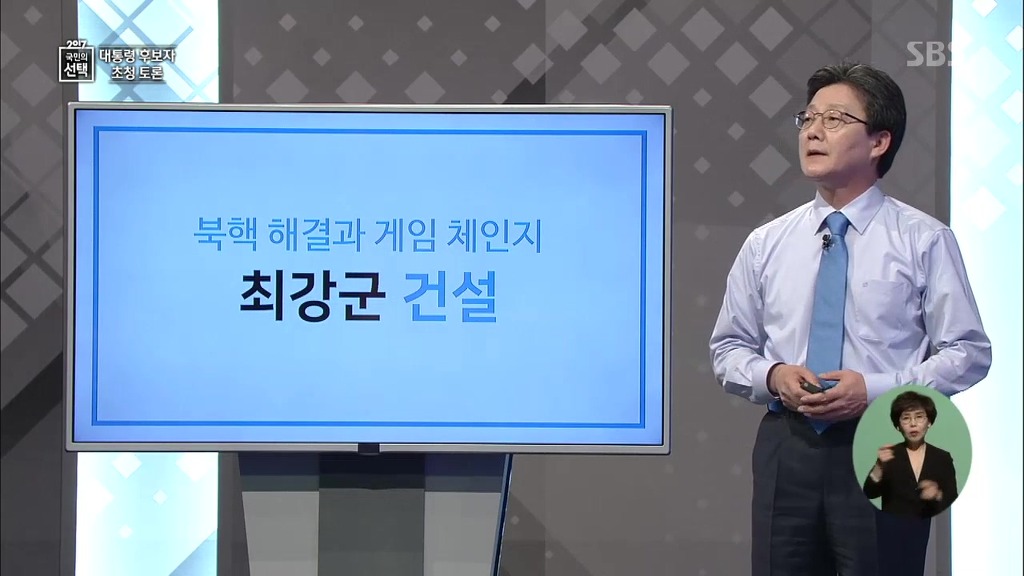 2017 국민의 선택
대통령 후보자 초청 토론

SBS

북핵 해결과 게임 체인지
최강군 건설